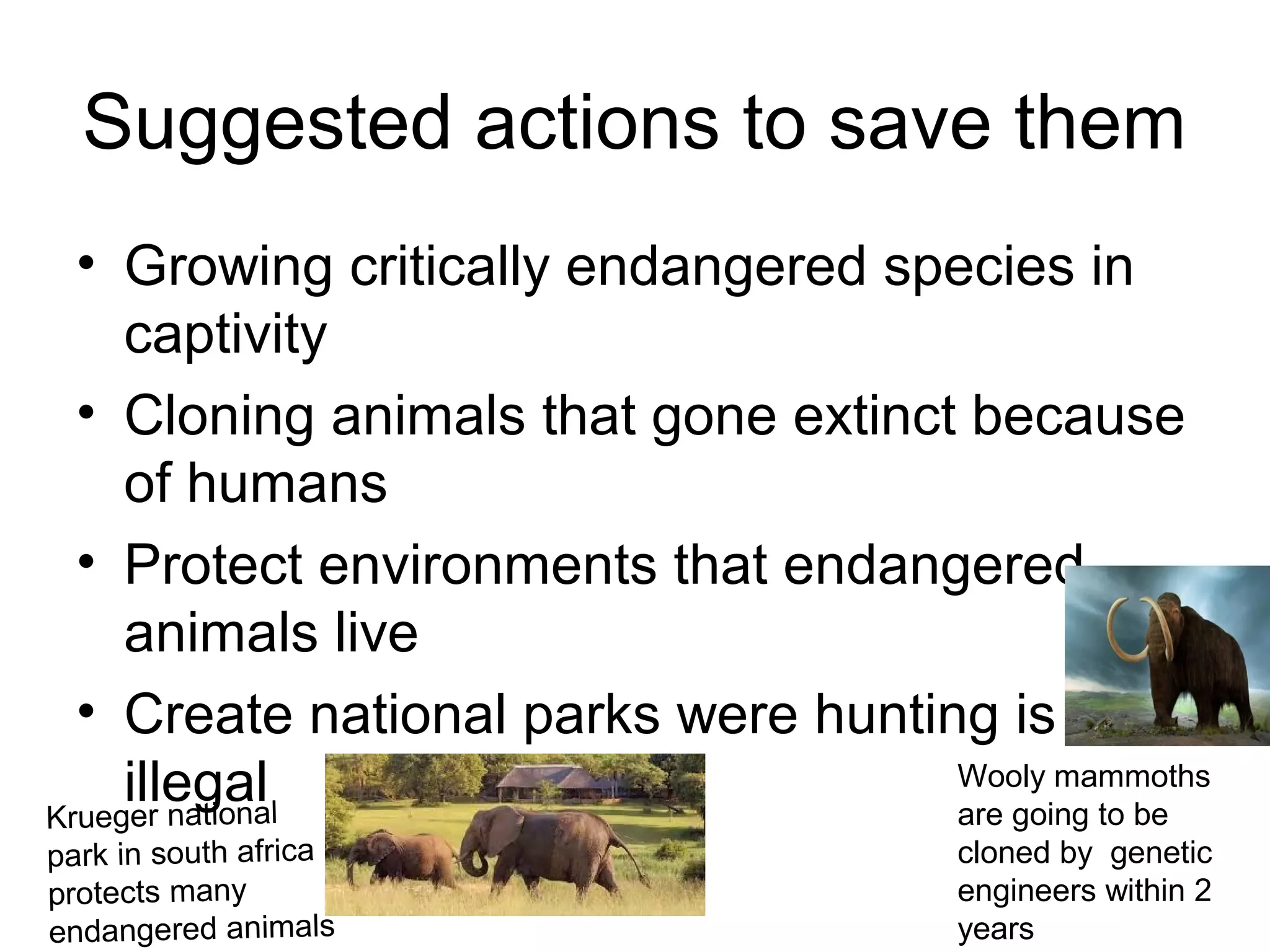 Suggested actions to save them

• Growing critically endangered species in captivity
• Cloning animals that gone extinct because of humans
• Protect environments that endangered animals live
• Create national parks were hunting is illegal

Krueger national park in south africa protects many endangered animals

Wooly mammoths are going to be cloned by genetic engineers within 2 years